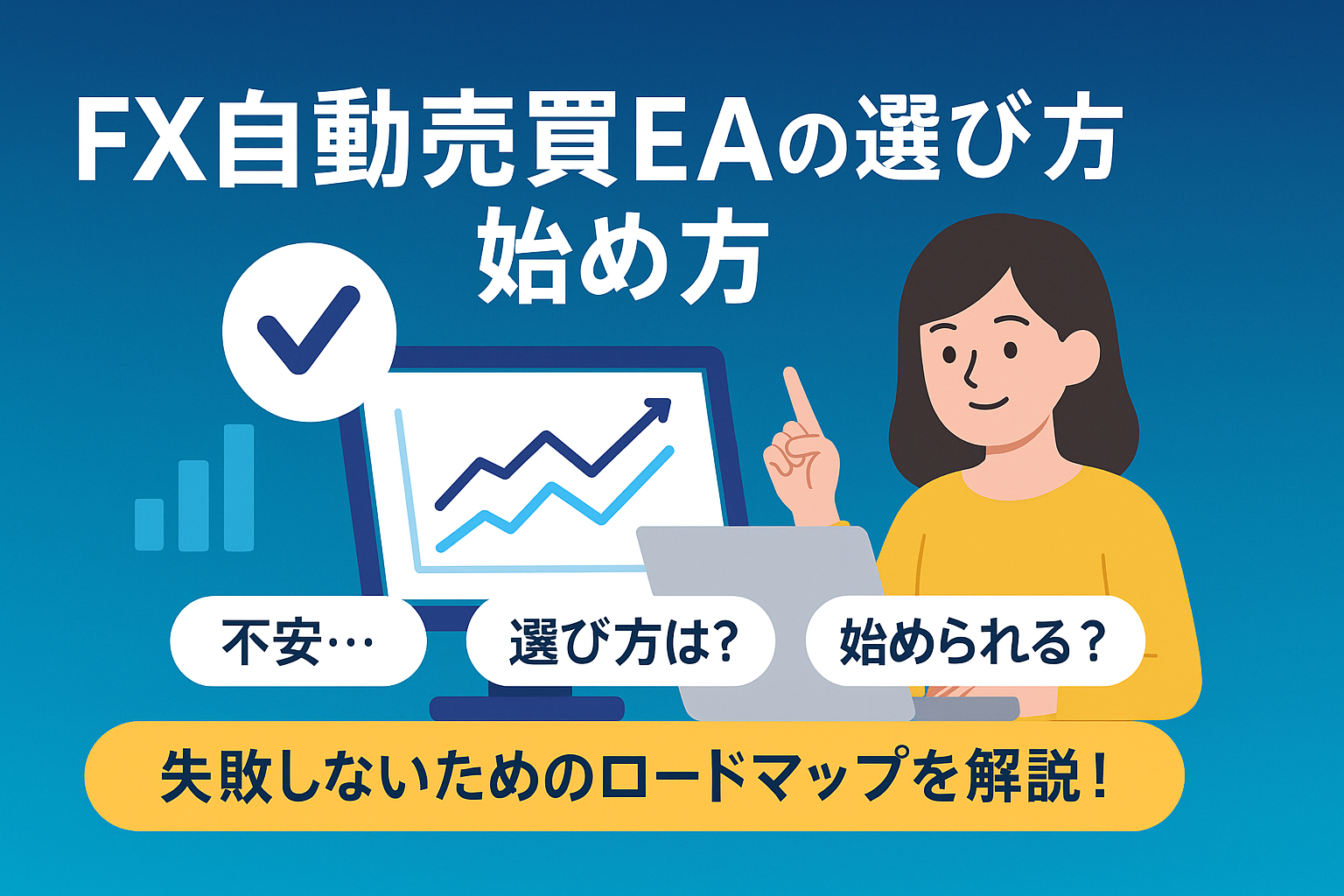 FX自動売買EAの選び方
始め方

不安…

選び方は?

始められる?

失敗しないためのロードマップを解説!